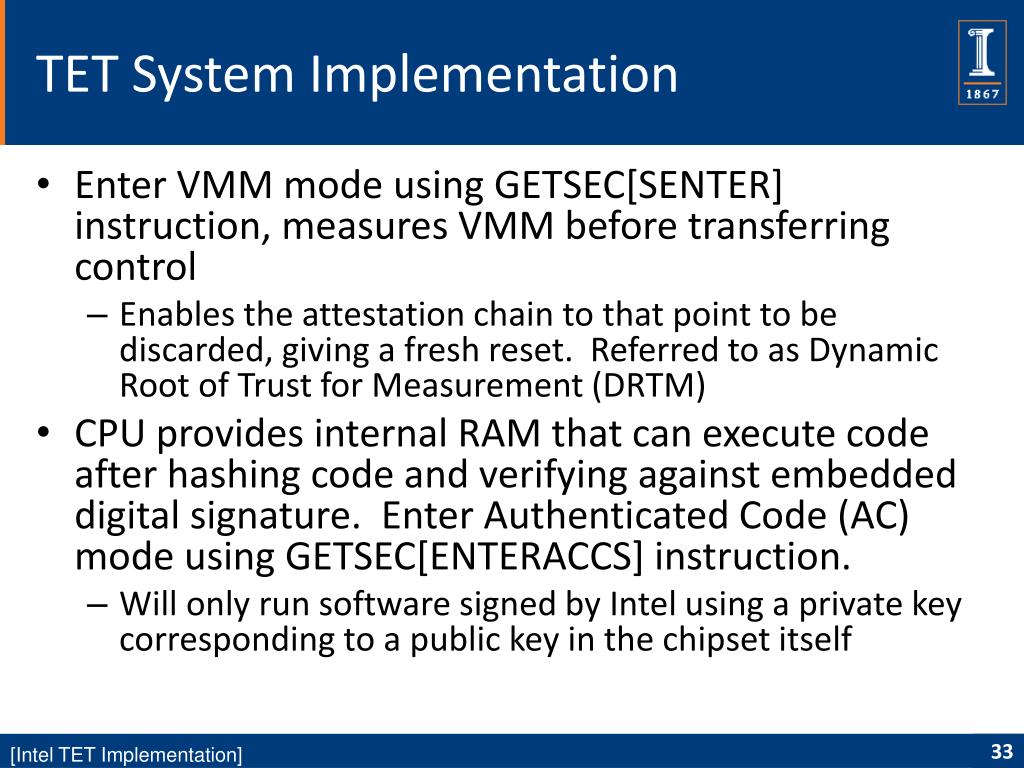 TET System Implementation

I
1867

• Enter VMM mode using GETSEC[SENTER] instruction, measures VMM before transferring control
– Enables the attestation chain to that point to be discarded, giving a fresh reset. Referred to as Dynamic Root of Trust for Measurement (DRTM)
• CPU provides internal RAM that can execute code after hashing code and verifying against embedded digital signature. Enter Authenticated Code (AC) mode using GETSEC[ENTERACCS] instruction.
– Will only run software signed by Intel using a private key corresponding to a public key in the chipset itself

[Intel TET Implementation]

33